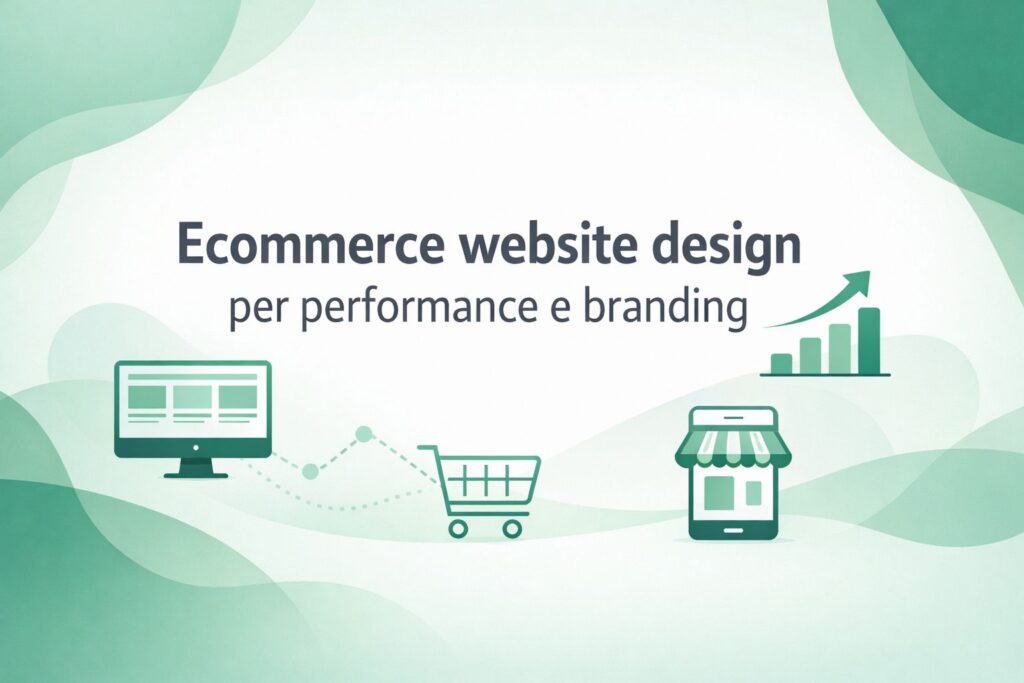 Ecommerce website design
per performance e branding